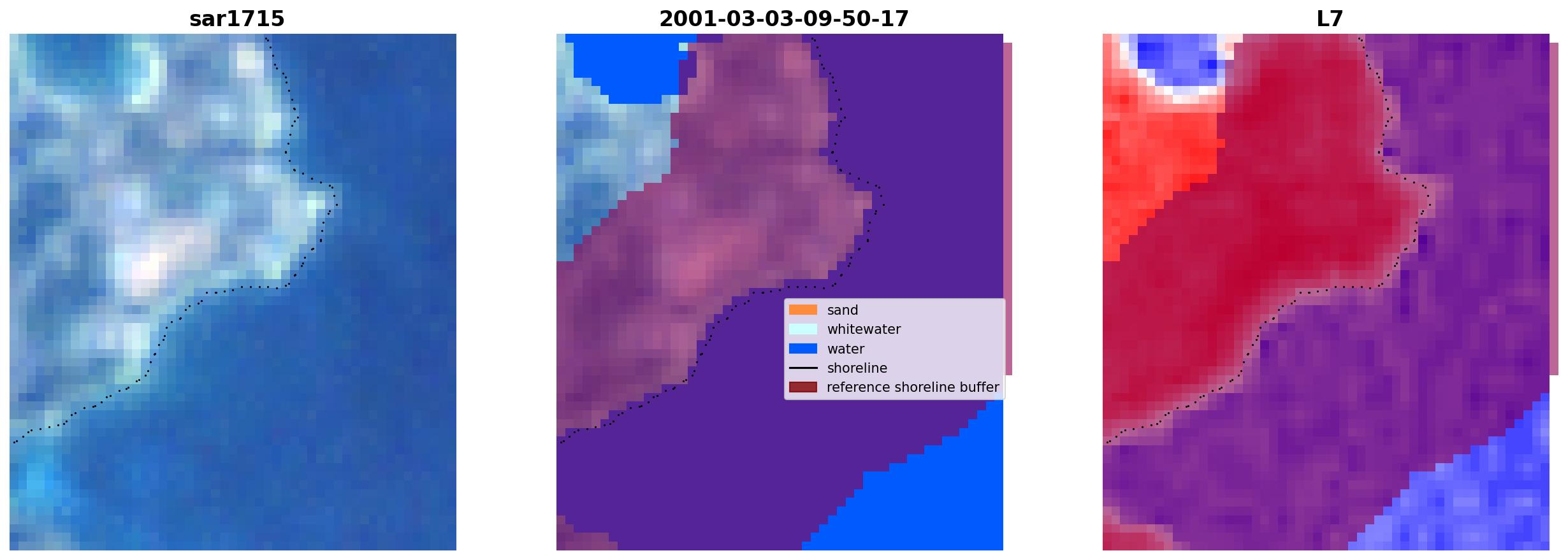 sar1715

2001-03-03-09-50-17

sand
whitewater
water
shoreline
reference shoreline buffer

L7